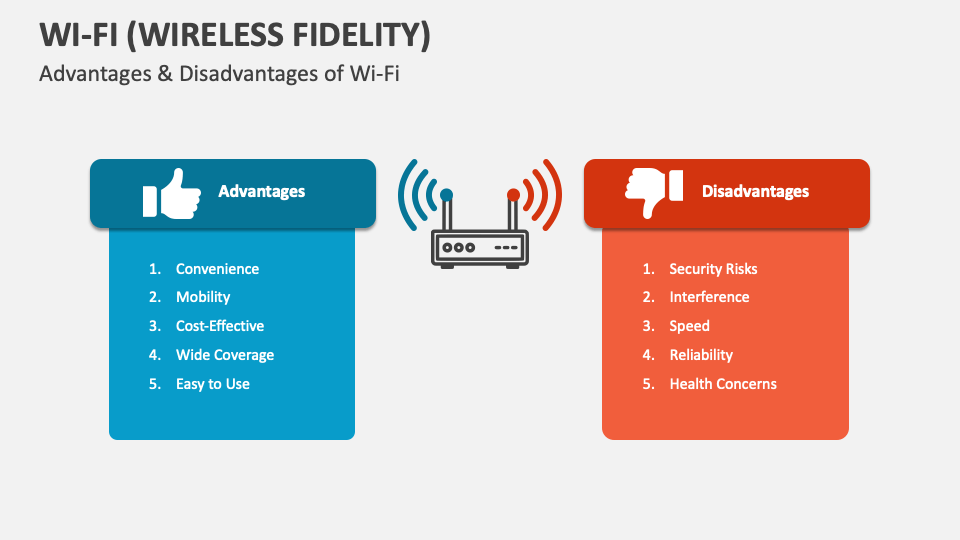 WI-FI (WIRELESS FIDELITY)

Advantages & Disadvantages of Wi-Fi

Advantages

1. Convenience
2. Mobility
3. Cost-Effective
4. Wide Coverage
5. Easy to Use

Disadvantages

1. Security Risks
2. Interference
3. Speed
4. Reliability
5. Health Concerns